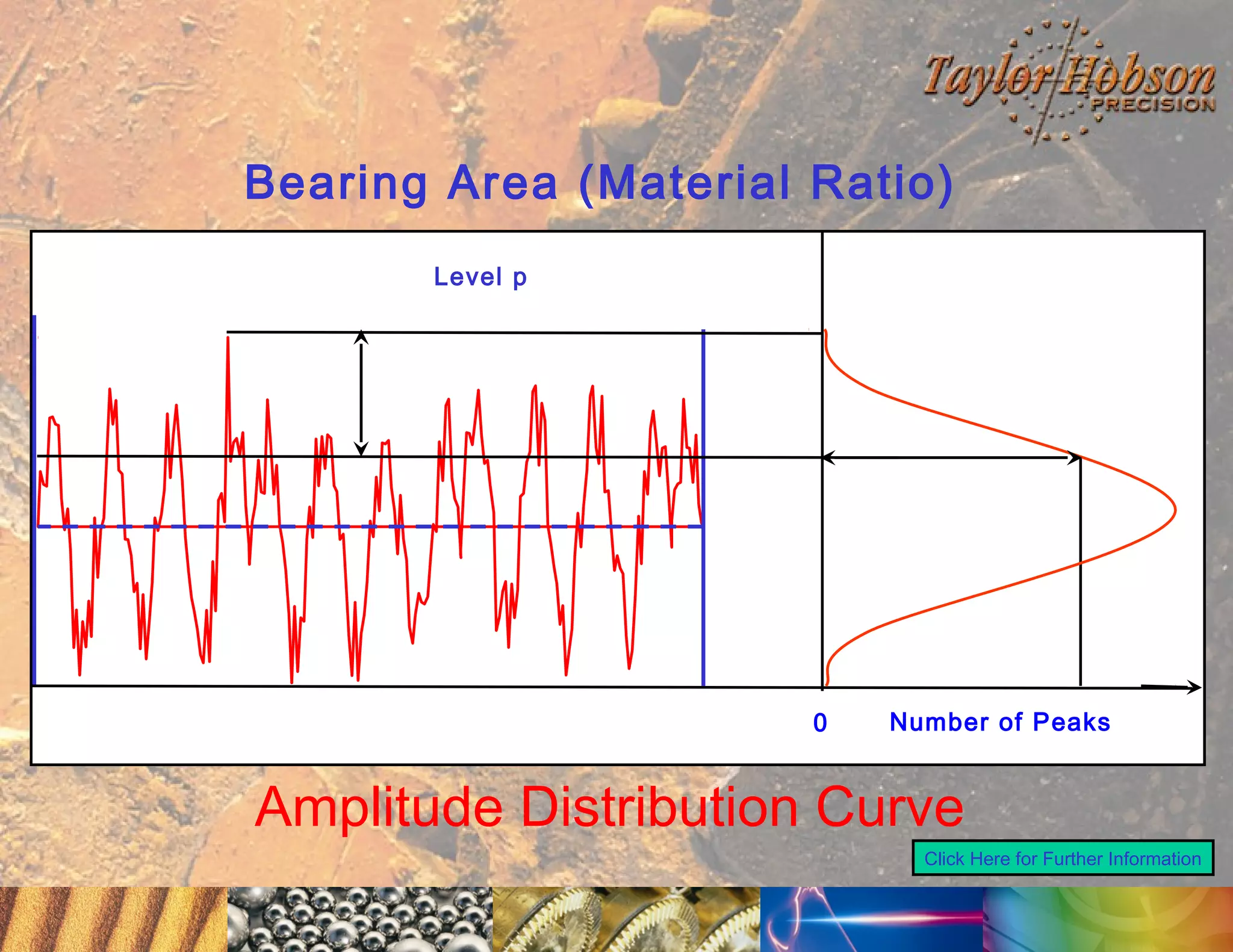 Taylor Hobson PRECISION

Bearing Area (Material Ratio)

Level p

0 Number of Peaks

Amplitude Distribution Curve

Click Here for Further Information